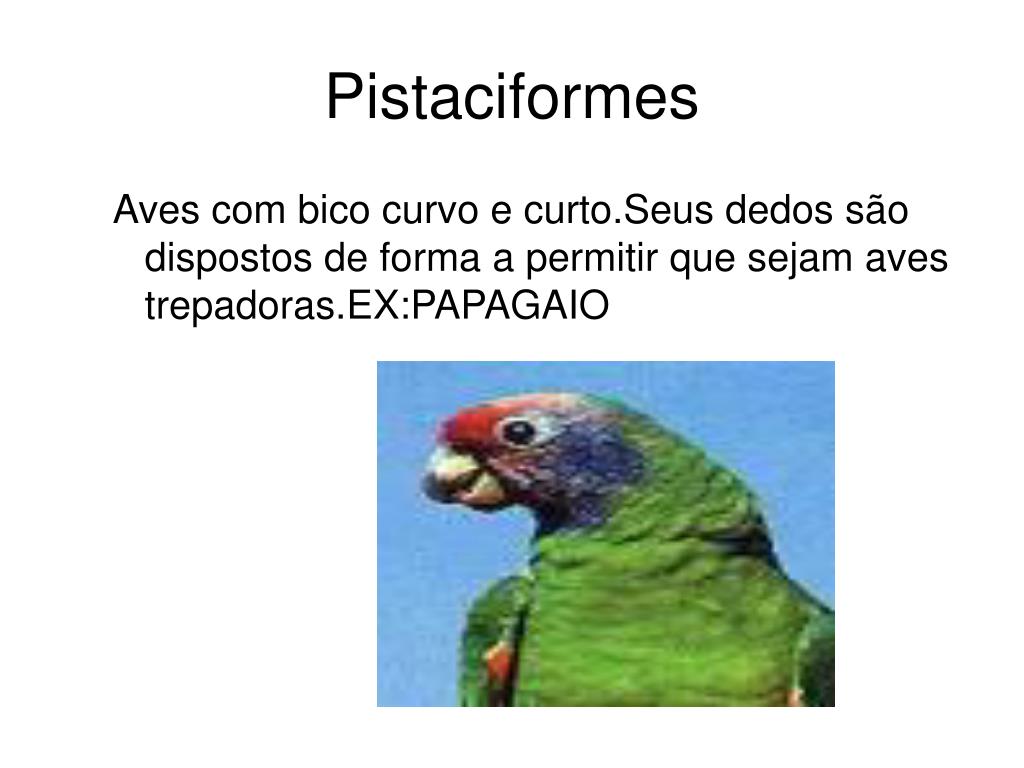 Pistaciformes

Aves com bico curvo e curto.Seus dedos são dispostos de forma a permitir que sejam aves trepadoras.EX:PAPAGAIO